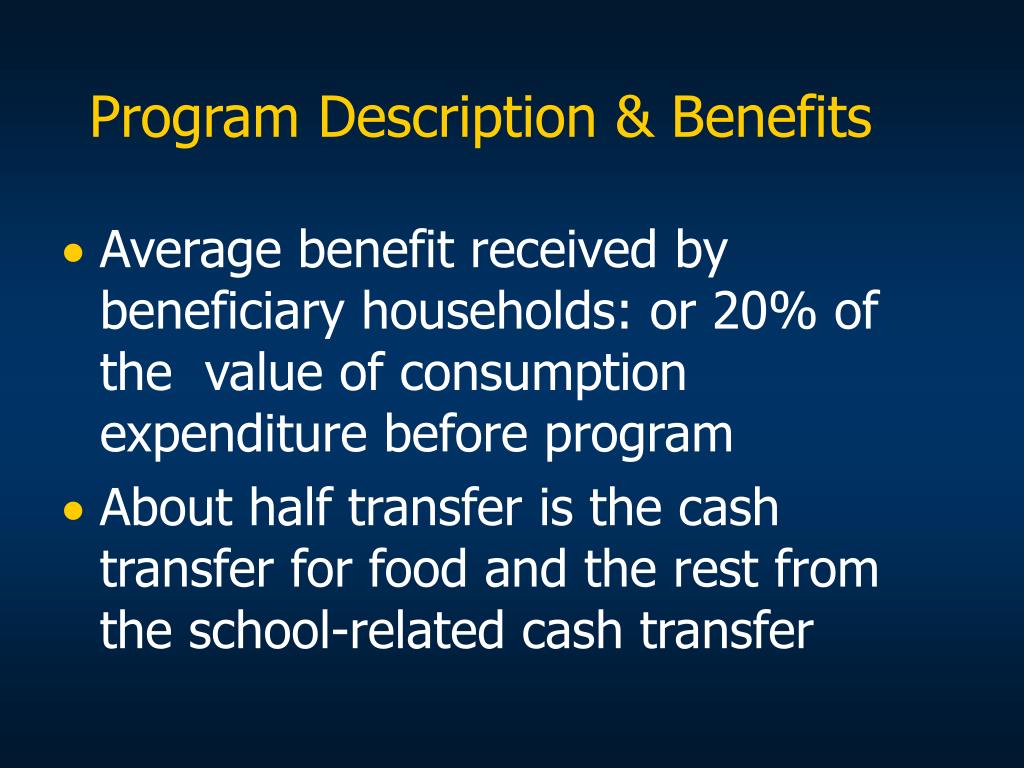 Program Description & Benefits

• Average benefit received by beneficiary households: or 20% of the value of consumption expenditure before program
• About half transfer is the cash transfer for food and the rest from the school-related cash transfer